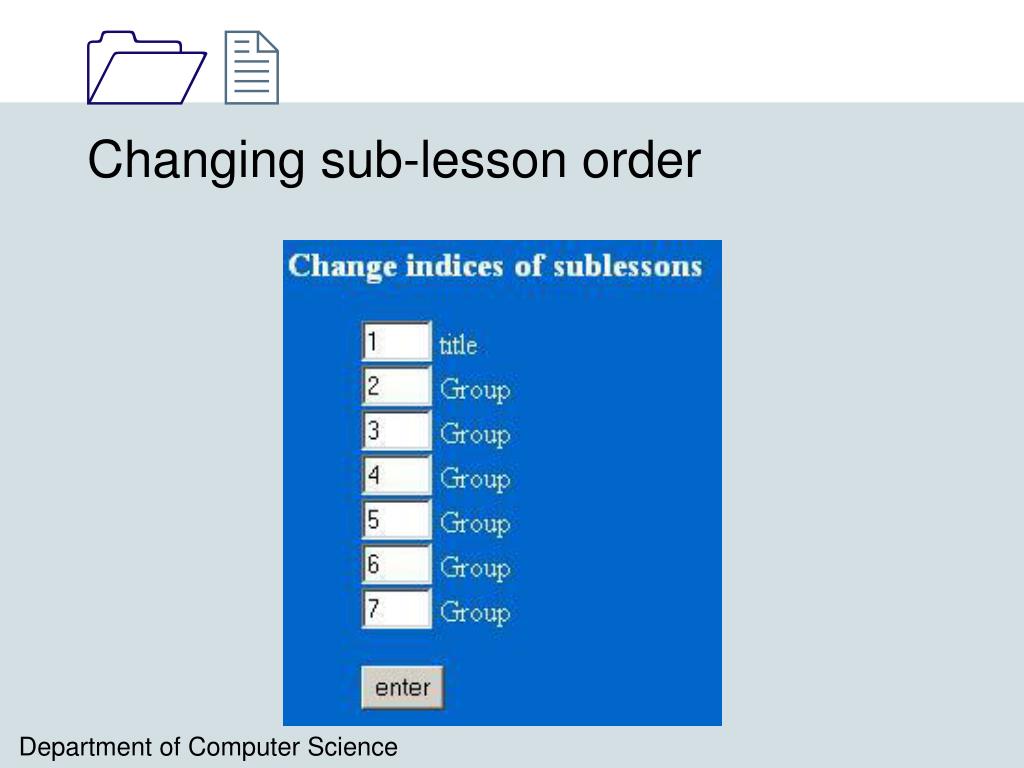 Changing sub-lesson order

Change indices of sublessons

1 title
2 Group
3 Group
4 Group
5 Group
6 Group
7 Group

enter

Department of Computer Science